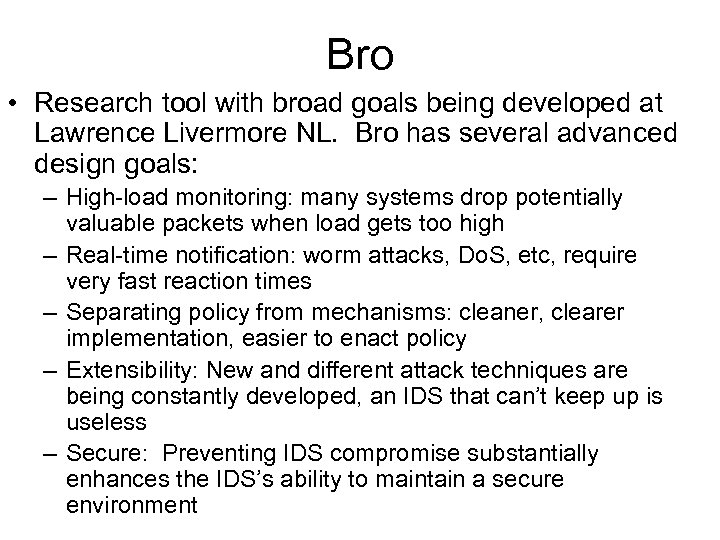 Bro

• Research tool with broad goals being developed at Lawrence Livermore NL. Bro has several advanced design goals:

– High-load monitoring: many systems drop potentially valuable packets when load gets too high

– Real-time notification: worm attacks, DoS, etc, require very fast reaction times

– Separating policy from mechanisms: cleaner, clearer implementation, easier to enact policy

– Extensibility: New and different attack techniques are being constantly developed, an IDS that can't keep up is useless

– Secure: Preventing IDS compromise substantially enhances the IDS's ability to maintain a secure environment